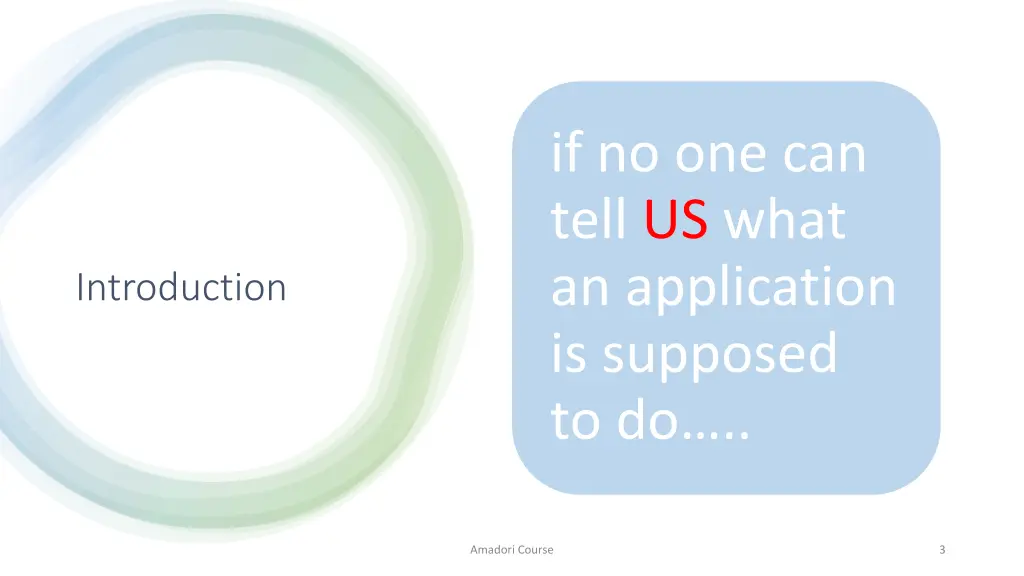 Introduction

if no one can tell US what an application is supposed to do…..

Amadori Course

3